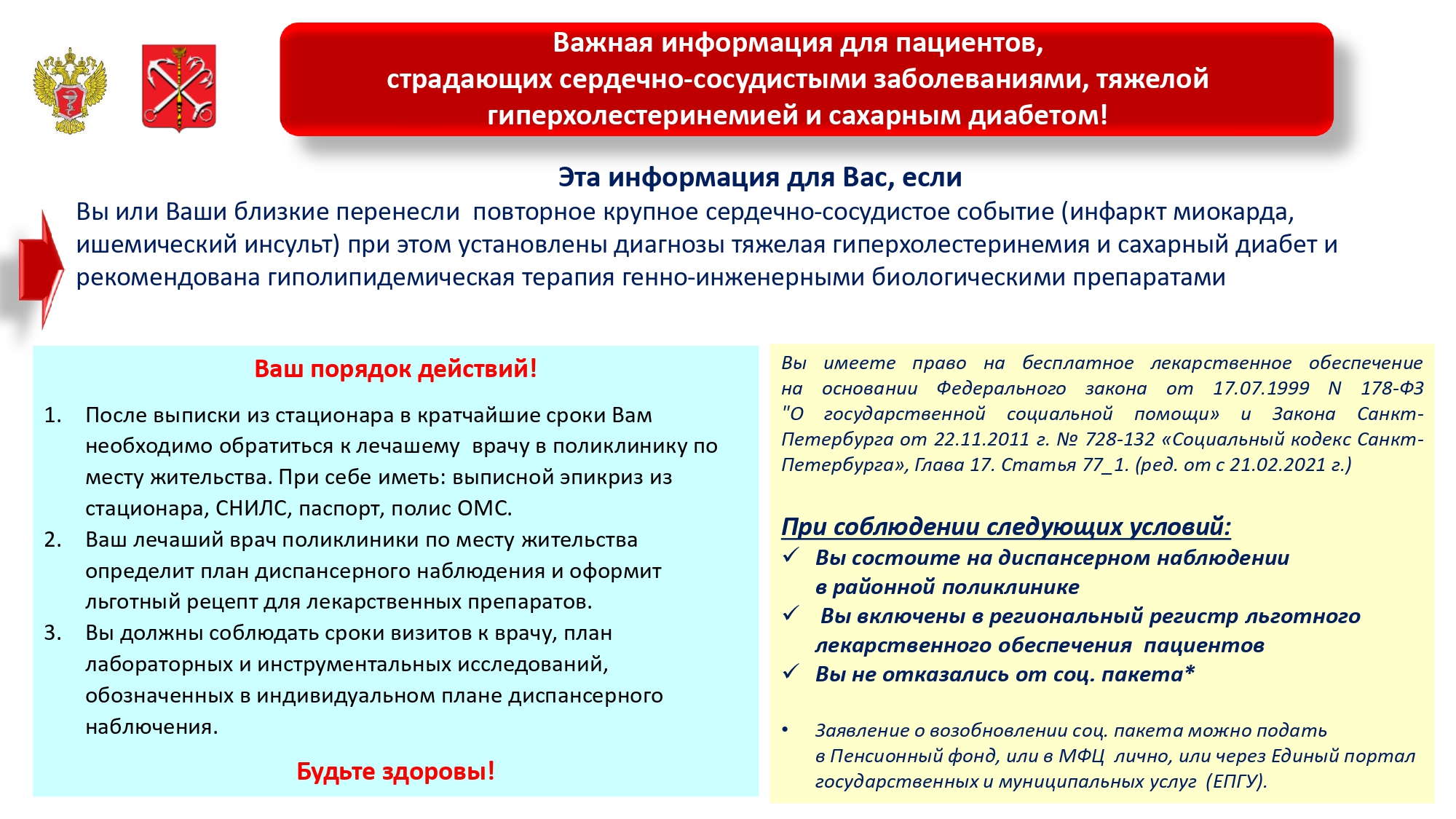 Важная информация для пациентов, страдающих сердечно-сосудистыми заболеваниями, тяжелой гиперхолестеринемией и сахарным диабетом!

Эта информация для Вас, если

Вы или Ваши близкие перенесли повторное крупное сердечно-сосудистое событие (инфаркт миокарда, ишемический инсульт) при этом установлены диагнозы тяжелая гиперхолестеринемия и сахарный диабет и рекомендована гиполипидемическая терапия генно-инженерными биологическими препаратами

Ваш порядок действий!

1. После выписки из стационара в кратчайшие сроки Вам необходимо обратиться к лечашему врачу в поликлинику по месту жительства. При себе иметь: выписной эпикриз из стационара, СНИЛС, паспорт, полис ОМС.
2. Ваш лечаший врач поликлиники по месту жительства определит план диспансерного наблюдения и оформит льготный рецепт для лекарственных препаратов.
3. Вы должны соблюдать сроки визитов к врачу, план лабораторных и инструментальных исследований, обозначенных в индивидуальном плане диспансерного наблючения.

Будьте здоровы!

Вы имеете право на бесплатное лекарственное обеспечение на основании Федерального закона от 17.07.1999 N 178-ФЗ "О государственной социальной помощи» и Закона Санкт-Петербурга от 22.11.2011 г. № 728-132 «Социальный кодекс Санкт-Петербурга», Глава 17. Статья 77_1. (ред. от с 21.02.2021 г.)

При соблюдении следующих условий:
✓ Вы состоите на диспансерном наблюдении в районной поликлинике
✓ Вы включены в региональный регистр льготного лекарственного обеспечения пациентов
✓ Вы не отказались от соц. пакета*

• Заявление о возобновлении соц. пакета можно подать в Пенсионный фонд, или в МФЦ лично, или через Единый портал государственных и муниципальных услуг (ЕПГУ).